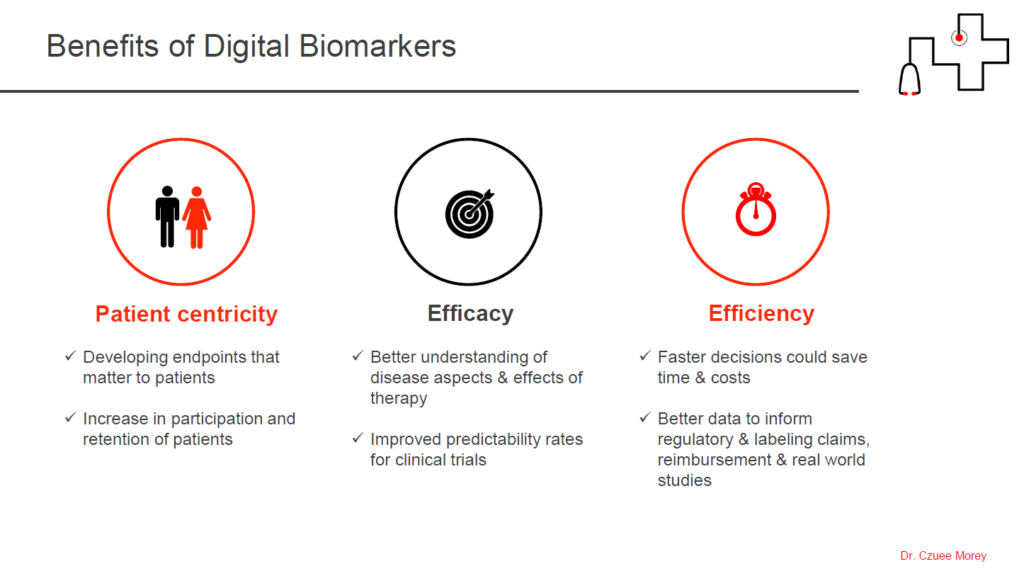 Benefits of Digital Biomarkers

Patient centricity

✓ Developing endpoints that matter to patients

✓ Increase in participation and retention of patients

Efficacy

✓ Better understanding of disease aspects & effects of therapy

✓ Improved predictability rates for clinical trials

Efficiency

✓ Faster decisions could save time & costs

✓ Better data to inform regulatory & labeling claims, reimbursement & real world studies

Dr. Czuee Morey